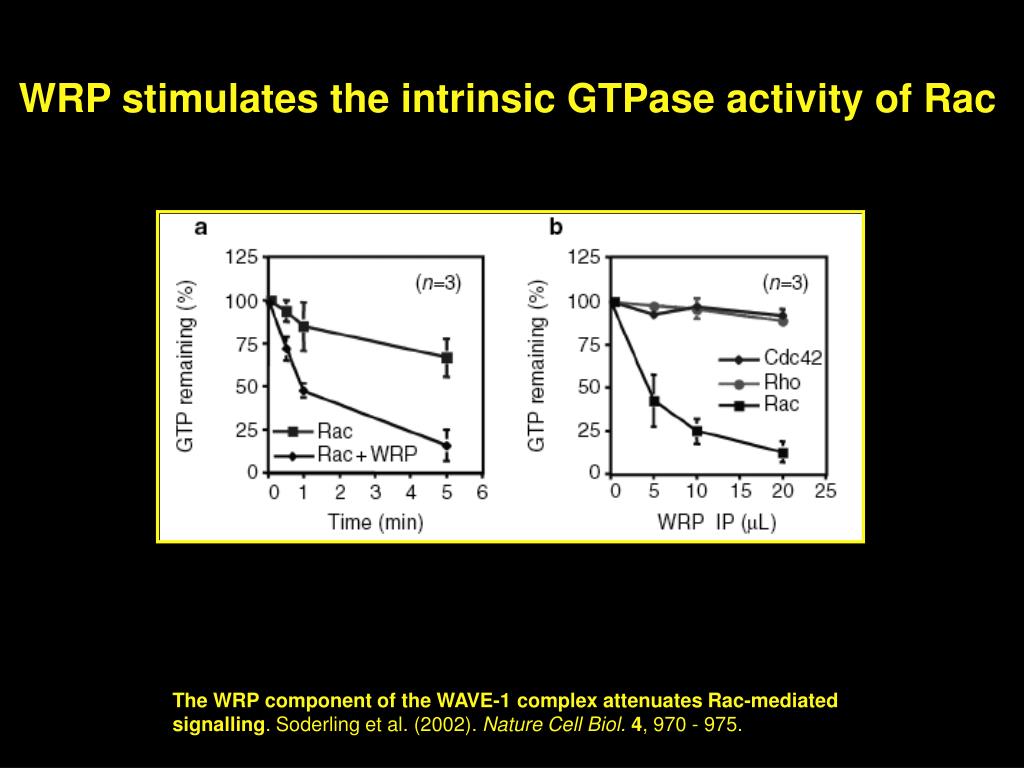 WRP stimulates the intrinsic GTPase activity of Rac

a

GTP remaining (%)

125
100
75
50
25
0

($n$=3)

Rac
Rac+WRP

0 1 2 3 4 5 6

Time (min)

b

GTP remaining (%)

125
100
75
50
25
0

($n$=3)

Cdc42
Rho
Rac

0 5 10 15 20 25

WRP IP ($\mu$L)

The WRP component of the WAVE-1 complex attenuates Rac-mediated signalling. Soderling et al. (2002). Nature Cell Biol. 4, 970 - 975.